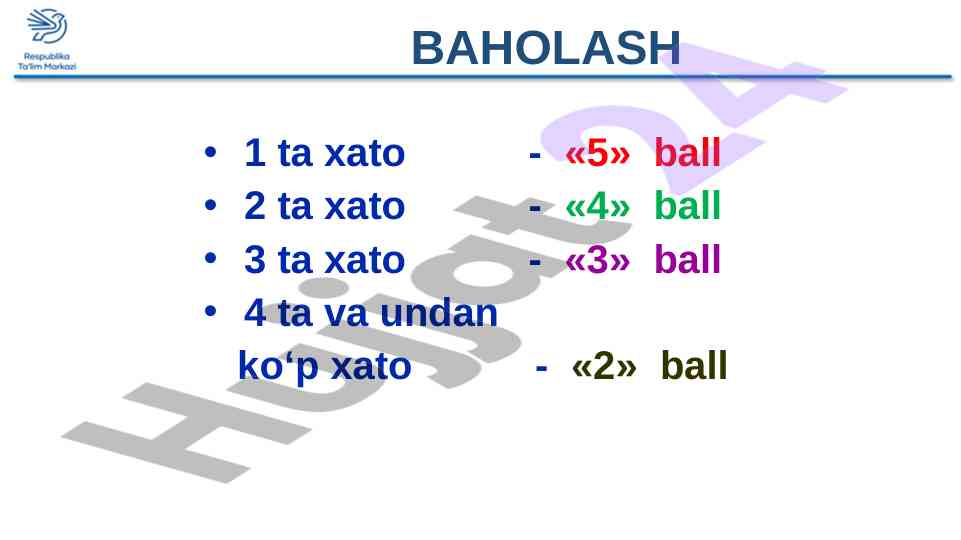 Respublika Ta'lim Markazi

BAHOLASH

• 1 ta xato - «5» ball
• 2 ta xato - «4» ball
• 3 ta xato - «3» ball
• 4 ta va undan ko‘p xato - «2» ball

Hujjat24